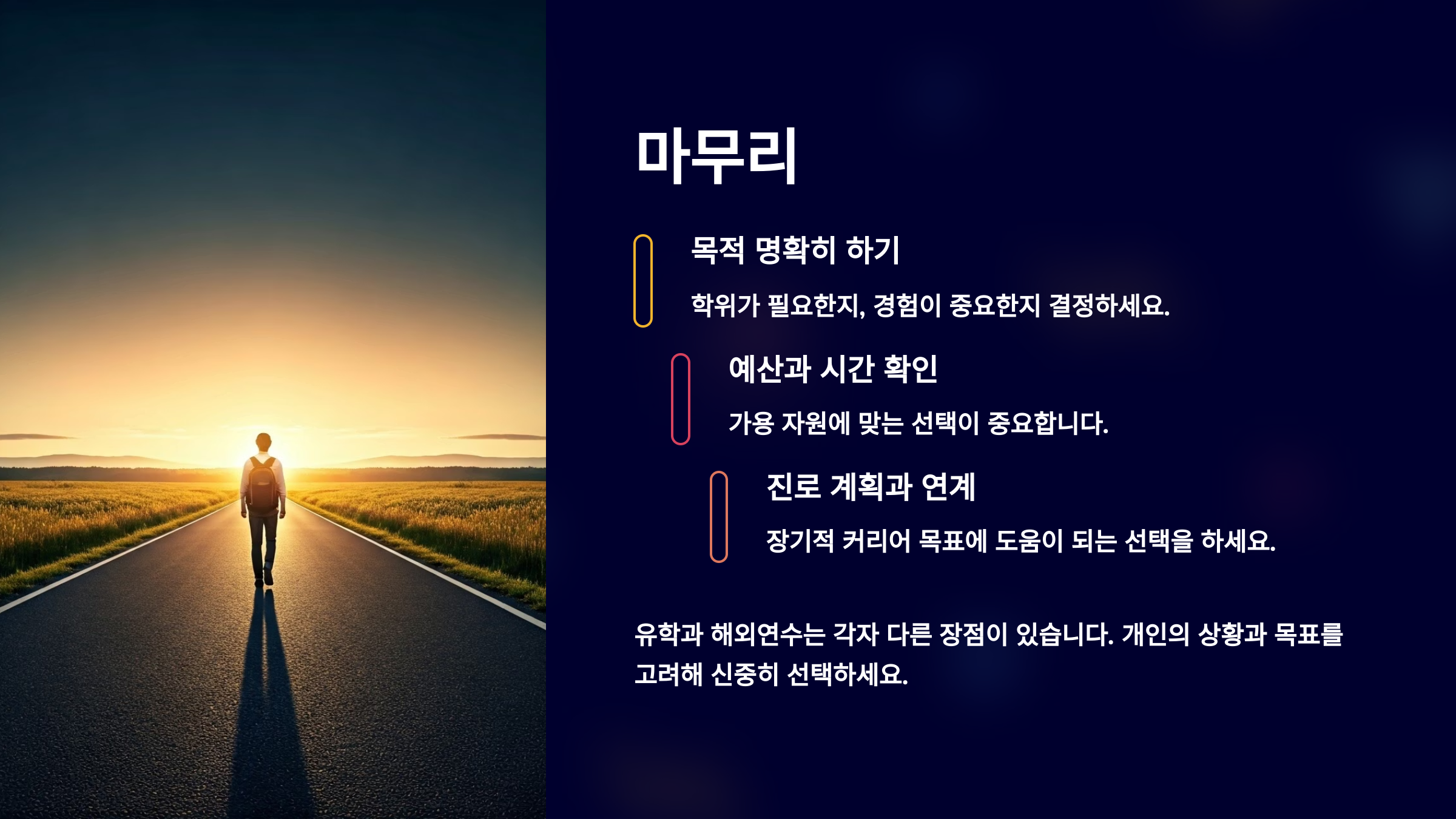 마무리

목적 명확히 하기

학위가 필요한지, 경험이 중요한지 결정하세요.

예산과 시간 확인

가용 자원에 맞는 선택이 중요합니다.

진로 계획과 연계

장기적 커리어 목표에 도움이 되는 선택을 하세요.

유학과 해외연수는 각자 다른 장점이 있습니다. 개인의 상황과 목표를 고려해 신중히 선택하세요.